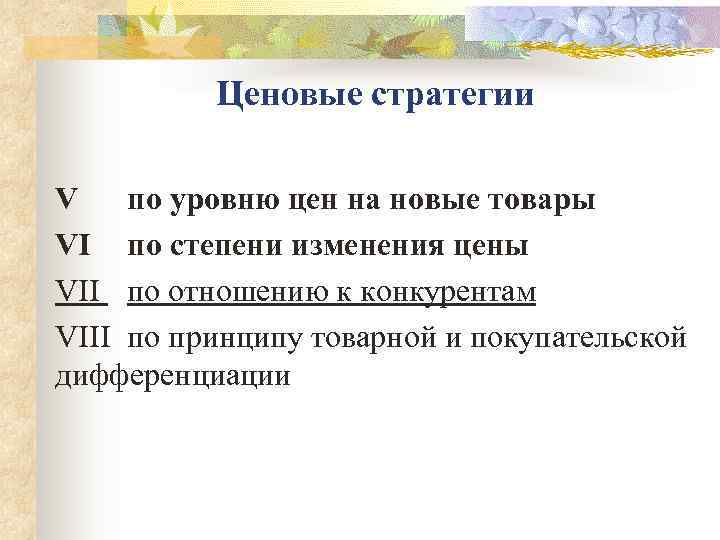 Ценовые стратегии

V по уровню цен на новые товары

VI по степени изменения цены

VII по отношению к конкурентам

VIII по принципу товарной и покупательской дифференциации